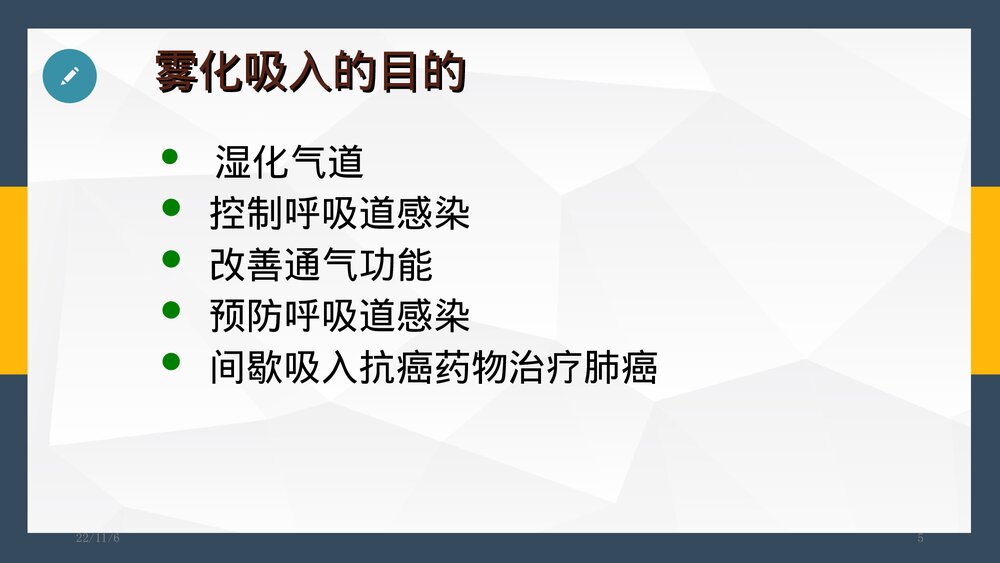 雾化吸入的目的

- 湿化气道
- 控制呼吸道感染
- 改善通气功能
- 预防呼吸道感染
- 间歇吸入抗癌药物治疗肺癌

22/11/6

5